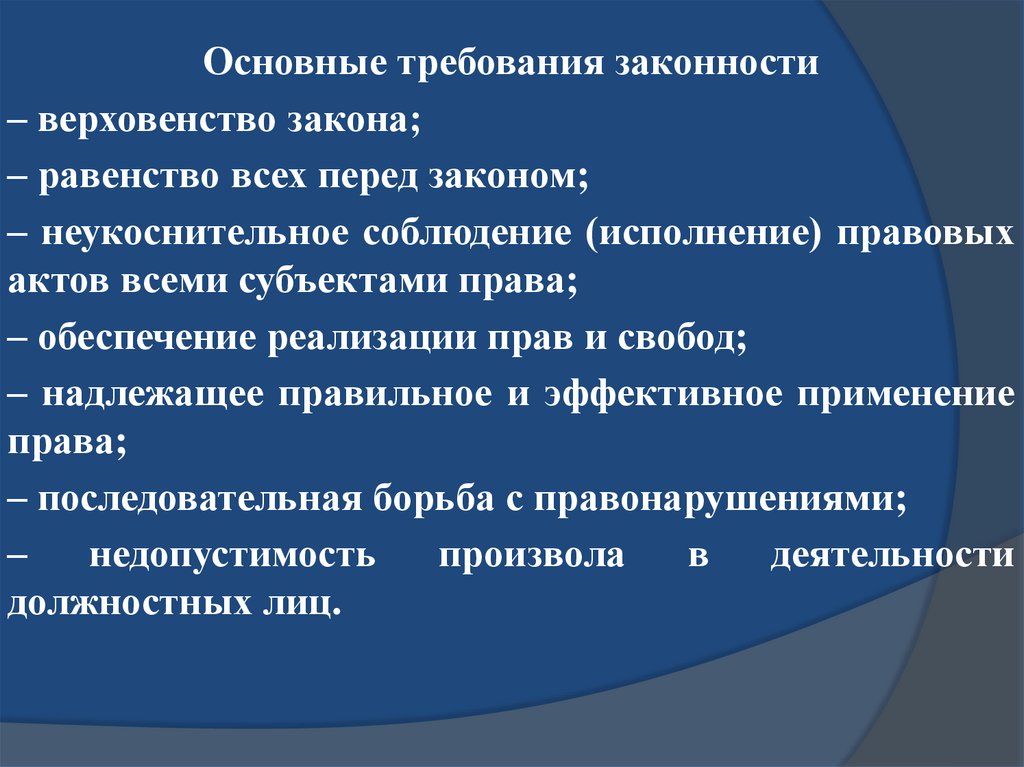 Основные требования законности

– верховенство закона;

– равенство всех перед законом;

– неукоснительное соблюдение (исполнение) правовых актов всеми субъектами права;

– обеспечение реализации прав и свобод;

– надлежащее правильное и эффективное применение права;

– последовательная борьба с правонарушениями;

– недопустимость произвола в деятельности должностных лиц.